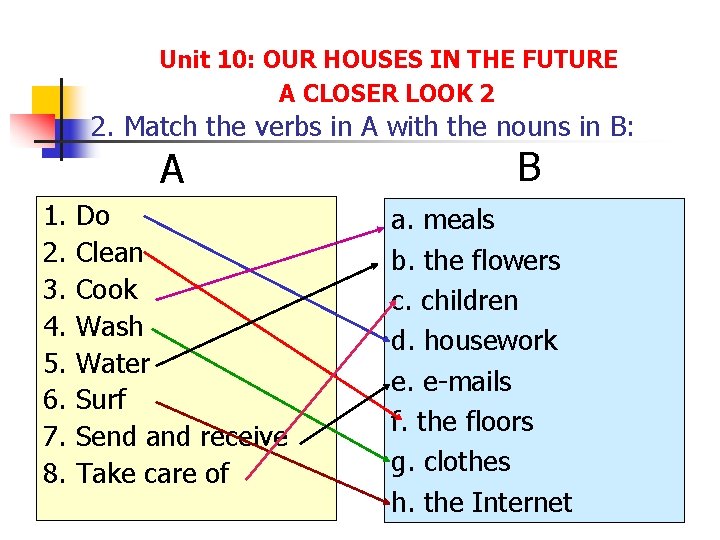 Unit 10: OUR HOUSES IN THE FUTURE
A CLOSER LOOK 2

2. Match the verbs in A with the nouns in B:

A

1. Do
2. Clean
3. Cook
4. Wash
5. Water
6. Surf
7. Send and receive
8. Take care of

B

a. meals
b. the flowers
c. children
d. housework
e. e-mails
f. the floors
g. clothes
h. the Internet